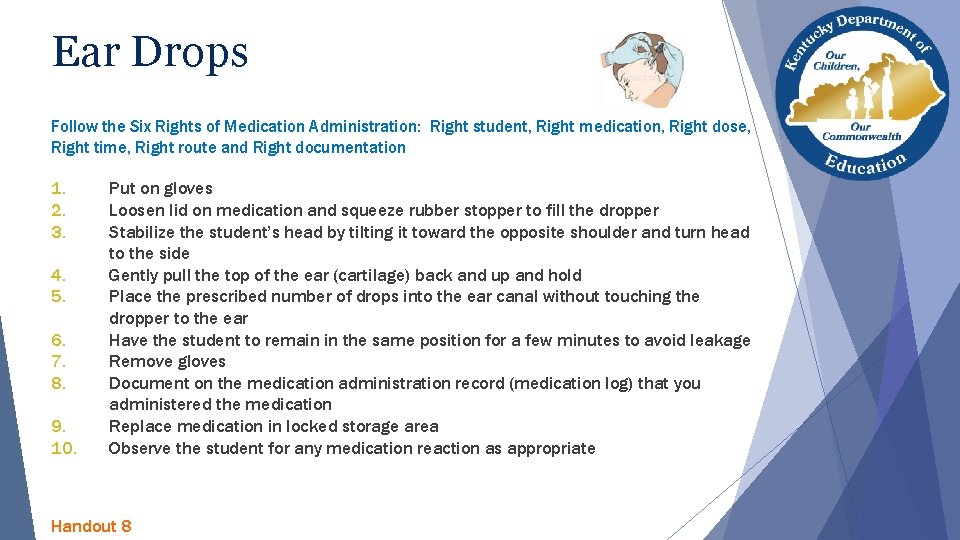 Ear Drops

Kentucky Department of Education
Our Children, Our Commonwealth

Follow the Six Rights of Medication Administration: Right student, Right medication, Right dose, Right time, Right route and Right documentation

1. Put on gloves
2. Loosen lid on medication and squeeze rubber stopper to fill the dropper
3. Stabilize the student's head by tilting it toward the opposite shoulder and turn head to the side
4. Gently pull the top of the ear (cartilage) back and up and hold
5. Place the prescribed number of drops into the ear canal without touching the dropper to the ear
6. Have the student to remain in the same position for a few minutes to avoid leakage
7. Remove gloves
8. Document on the medication administration record (medication log) that you administered the medication
9. Replace medication in locked storage area
10. Observe the student for any medication reaction as appropriate

Handout 8